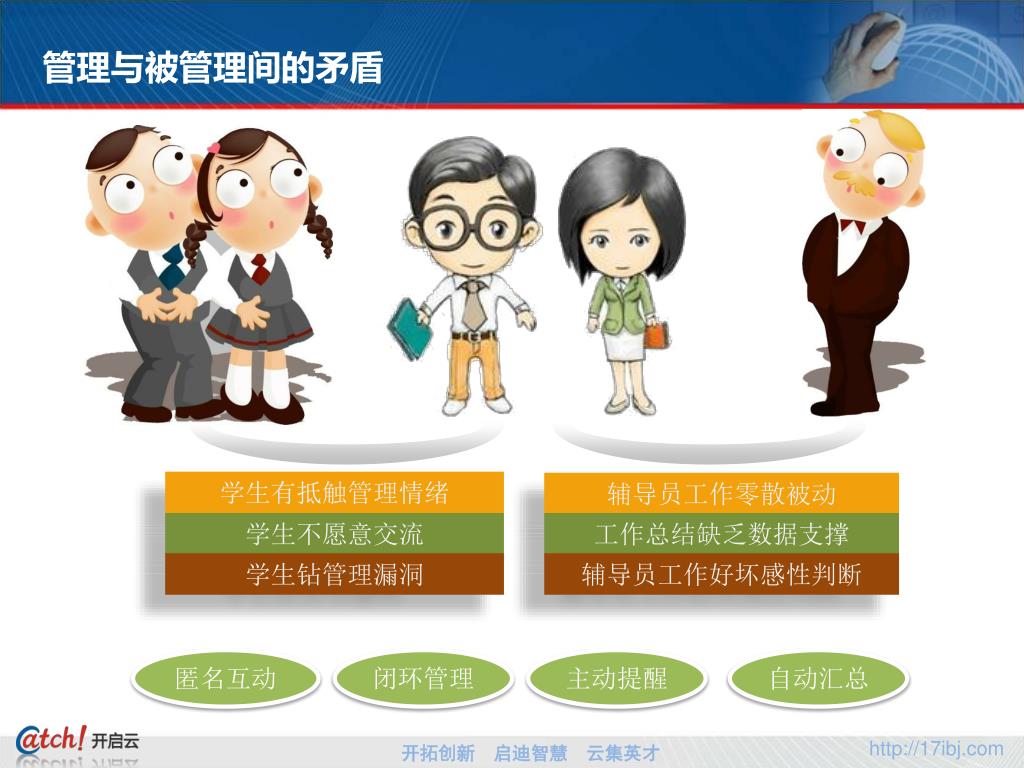 管理与被管理间的矛盾

学生有抵触管理情绪
学生不愿意交流
学生钻管理漏洞

辅导员工作零散被动
工作总结缺乏数据支撑
辅导员工作好坏感性判断

匿名互动
闭环管理
主动提醒
自动汇总

@tch! 开启云

开拓创新　启迪智慧　云集英才

http://17ibj.com